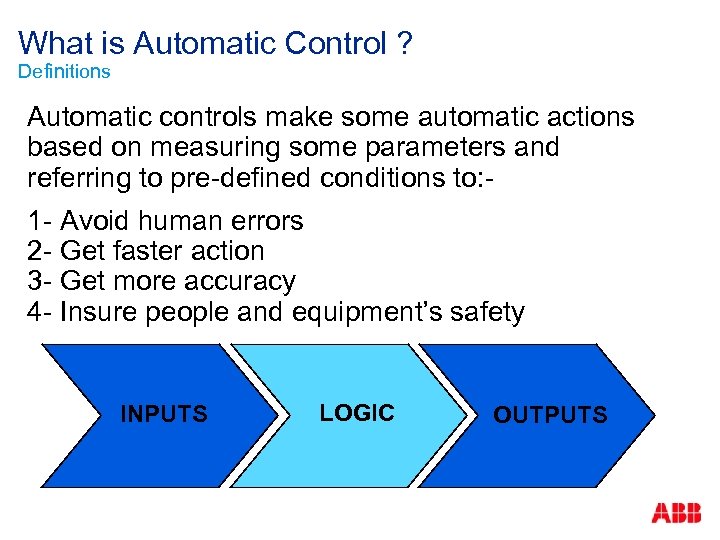 What is Automatic Control ?
Definitions

Automatic controls make some automatic actions based on measuring some parameters and referring to pre-defined conditions to:-

1- Avoid human errors
2- Get faster action
3- Get more accuracy
4- Insure people and equipment's safety

INPUTS

LOGIC

OUTPUTS

ABB